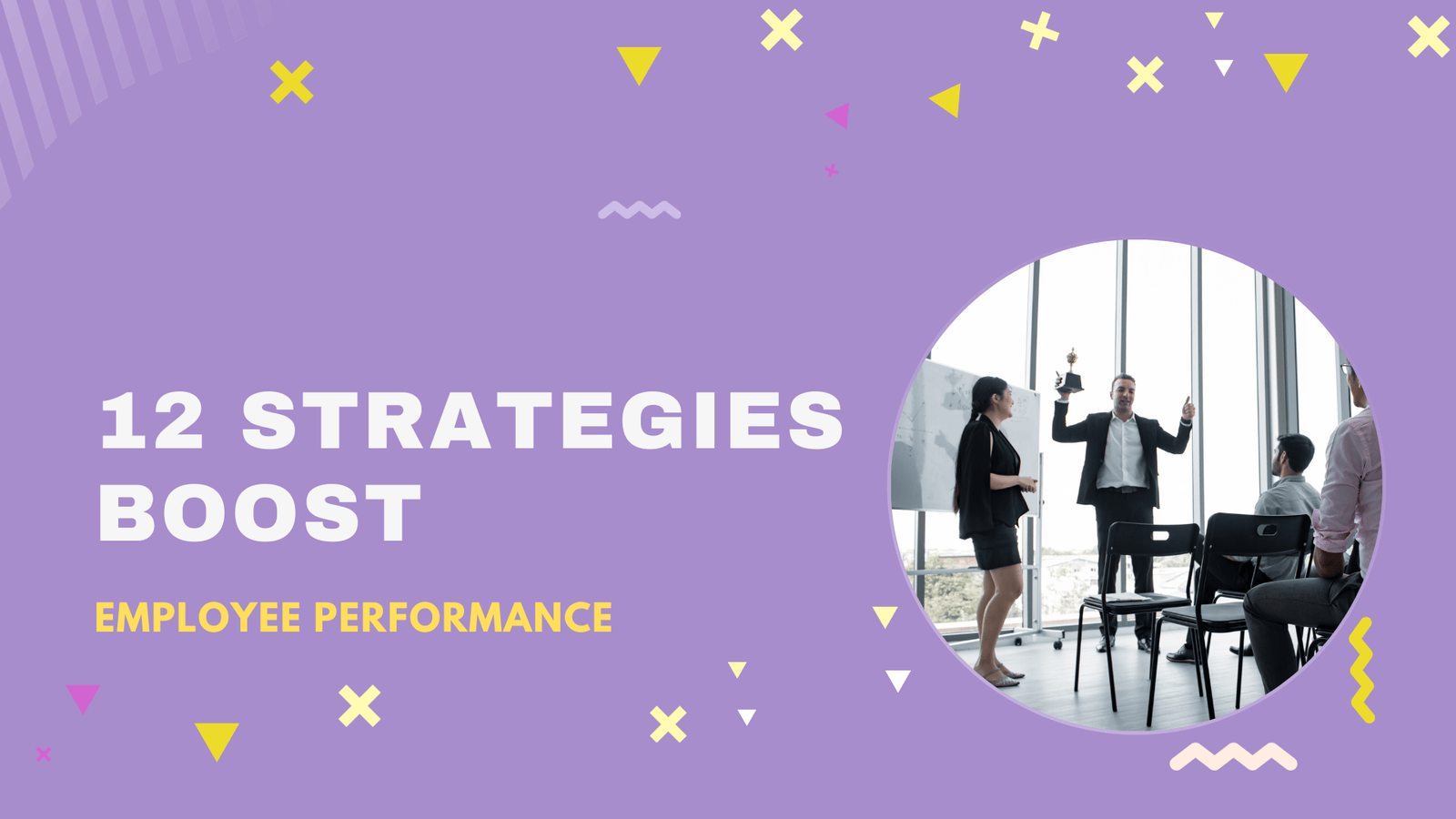 12 STRATEGIES BOOST

EMPLOYEE PERFORMANCE